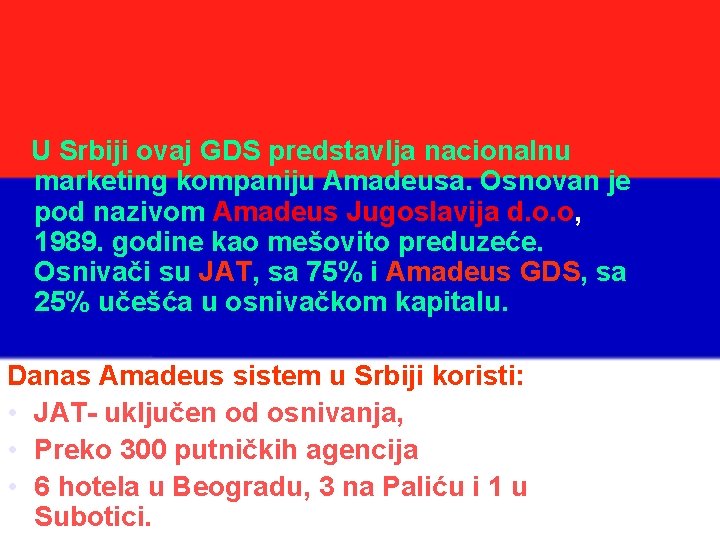 U Srbiji ovaj GDS predstavlja nacionalnu marketing kompaniju Amadeusa. Osnovan je pod nazivom Amadeus Jugoslavija d.o.o, 1989. godine kao mešovito preduzeće. Osnivači su JAT, sa 75% i Amadeus GDS, sa 25% učešća u osnivačkom kapitalu.

Danas Amadeus sistem u Srbiji koristi:
• JAT- uključen od osnivanja,
• Preko 300 putničkih agencija
• 6 hotela u Beogradu, 3 na Paliću i 1 u Subotici.